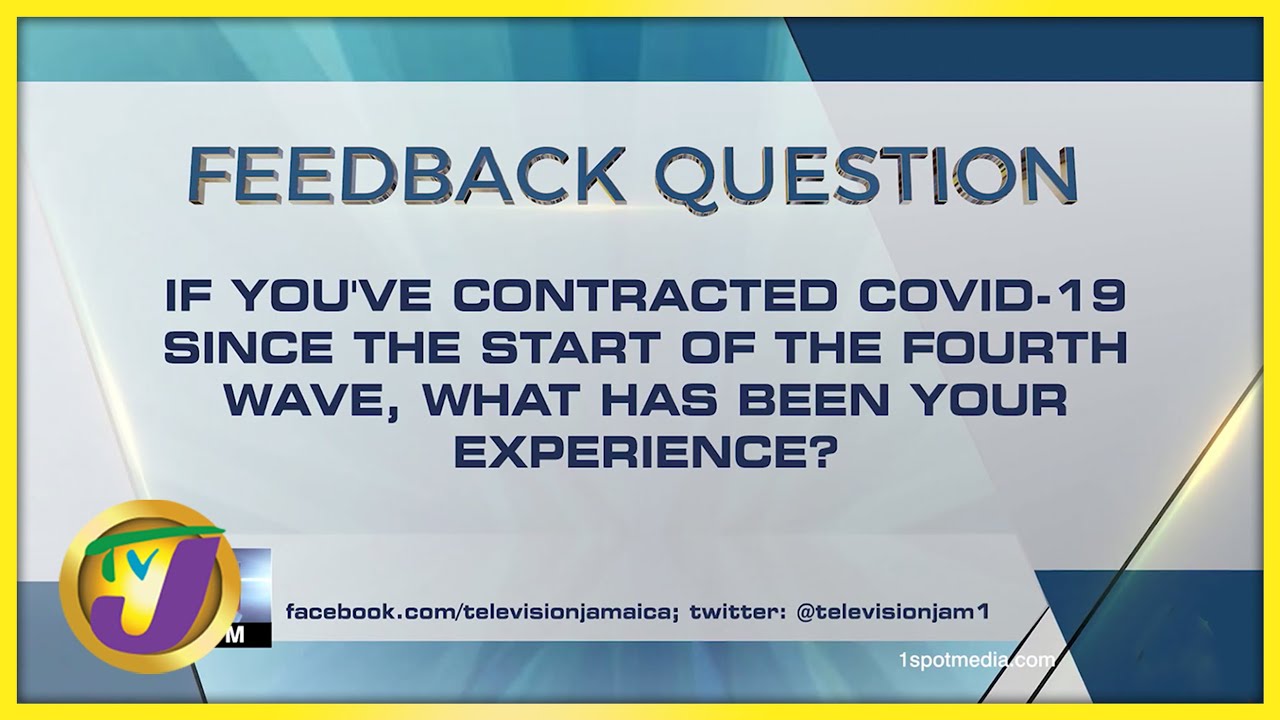 FEEDBACK QUESTION

IF YOU'VE CONTRACTED COVID-19 SINCE THE START OF THE FOURTH WAVE, WHAT HAS BEEN YOUR EXPERIENCE?

TVJ

M

facebook.com/televisionjamaica; twitter: @televisionjam1

1spotmedia.com